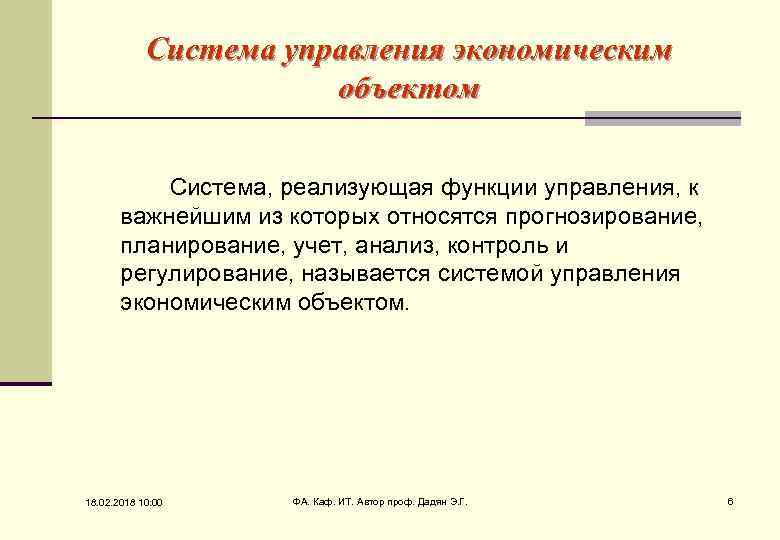 Система управления экономическим объектом

Система, реализующая функции управления, к важнейшим из которых относятся прогнозирование, планирование, учет, анализ, контроль и регулирование, называется системой управления экономическим объектом.

18.02.2018 10:00

ФА. Каф. ИТ. Автор проф. Дадян Э.Г.

6